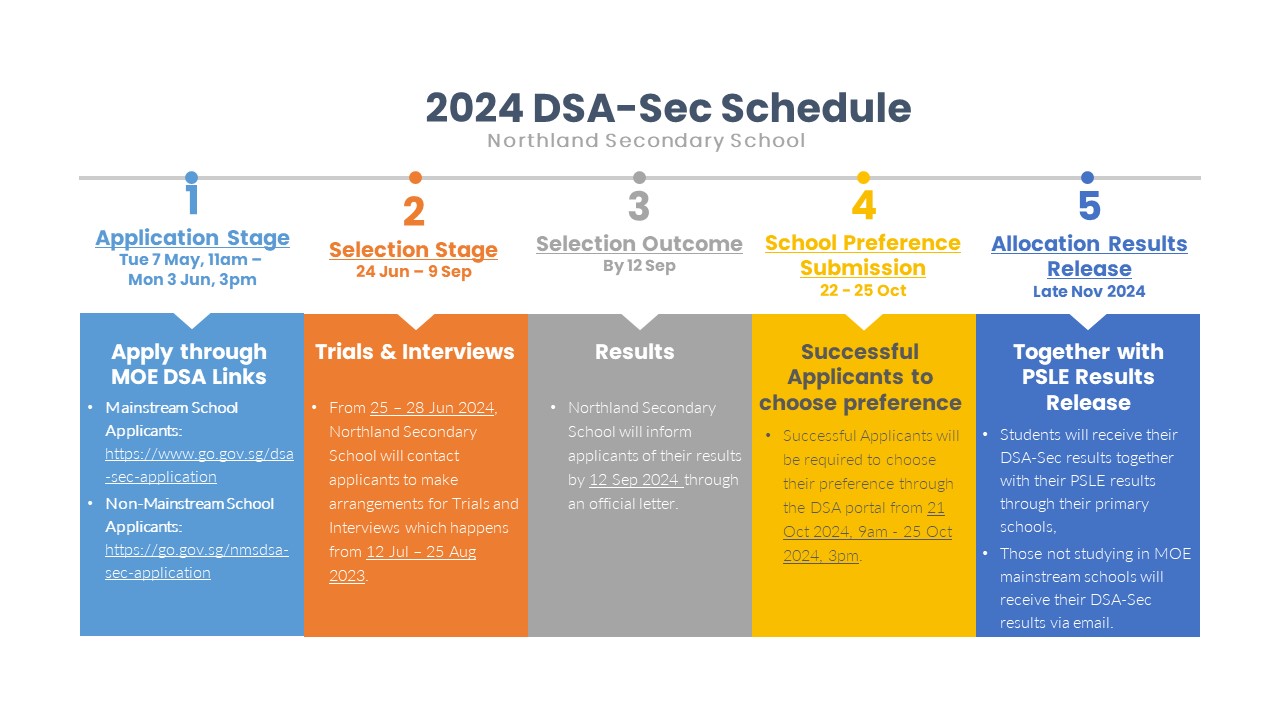 2024 DSA-Sec Schedule

Northland Secondary School

1

Application Stage

Tue 7 May, 11am – Mon 3 Jun, 3pm

Apply through MOE DSA Links

• Mainstream School Applicants: https://www.go.gov.sg/dsa-sec-application

• Non-Mainstream School Applicants: https://go.gov.sg/nmsdsa-sec-application

2

Selection Stage

24 Jun – 9 Sep

Trials & Interviews

• From 25 – 28 Jun 2024, Northland Secondary School will contact applicants to make arrangements for Trials and Interviews which happens from 12 Jul – 25 Aug 2023.

3

Selection Outcome

By 12 Sep

Results

• Northland Secondary School will inform applicants of their results by 12 Sep 2024 through an official letter.

4

School Preference Submission

22 - 25 Oct

Successful Applicants to choose preference

• Successful Applicants will be required to choose their preference through the DSA portal from 21 Oct 2024, 9am - 25 Oct 2024, 3pm.

5

Allocation Results Release

Late Nov 2024

Together with PSLE Results Release

• Students will receive their DSA-Sec results together with their PSLE results through their primary schools,

• Those not studying in MOE mainstream schools will receive their DSA-Sec results via email.